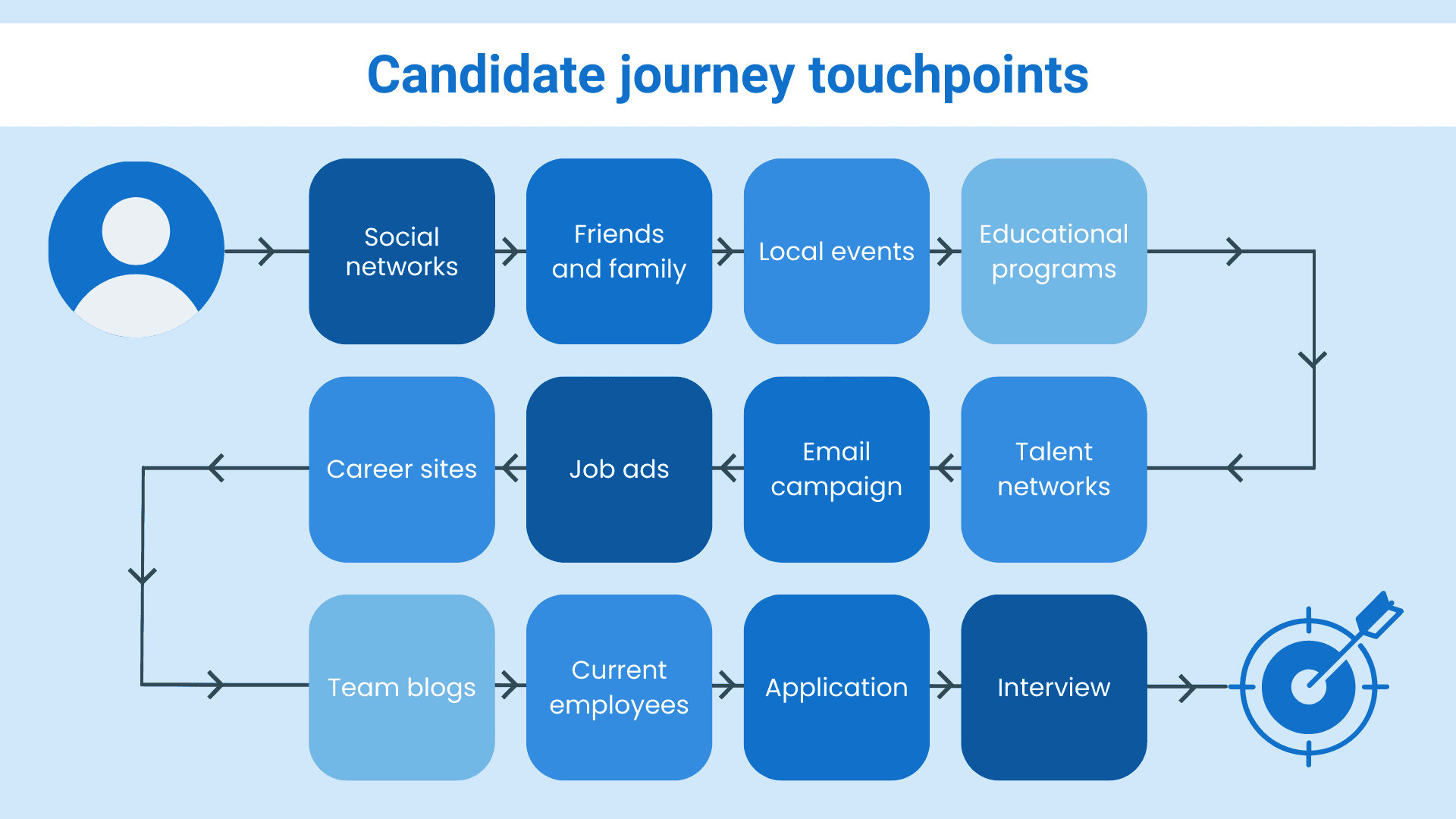 Candidate journey touchpoints

Social networks

Friends and family

Local events

Educational programs

Talent networks

Email campaign

Job ads

Career sites

Team blogs

Current employees

Application

Interview